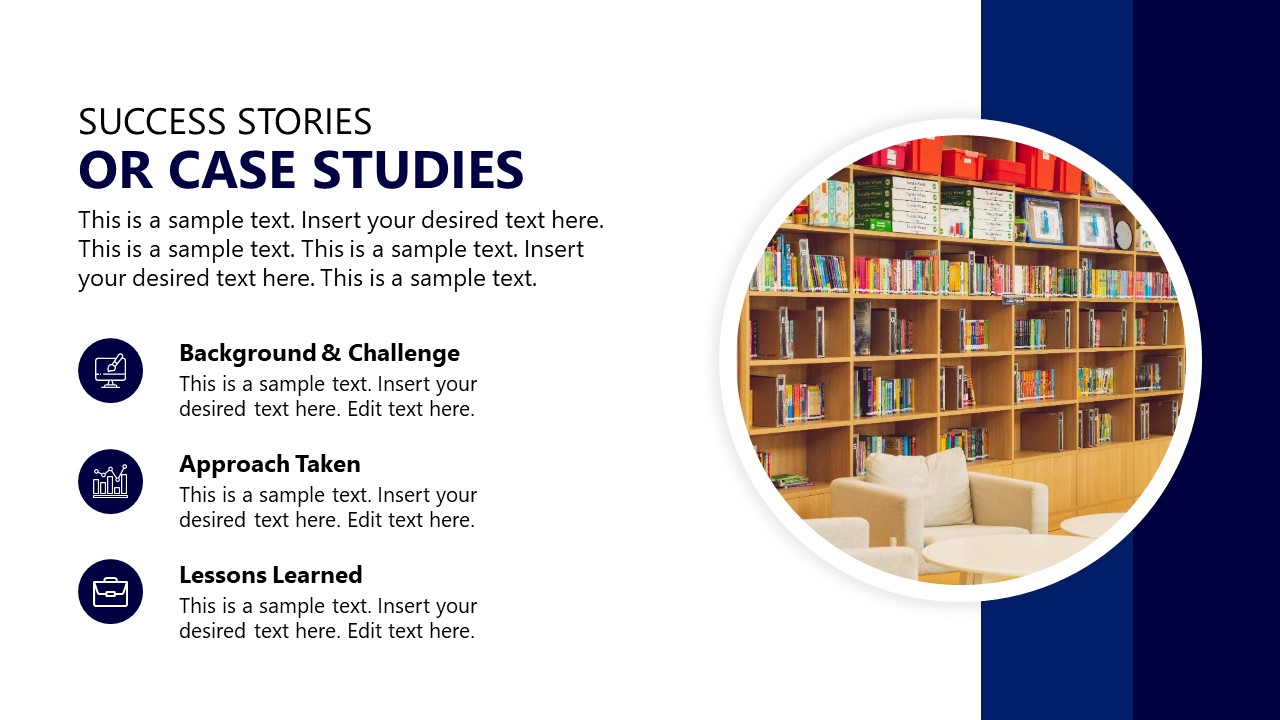 SUCCESS STORIES
OR CASE STUDIES

This is a sample text. Insert your desired text here. This is a sample text. This is a sample text. Insert your desired text here. This is a sample text.

Background & Challenge
This is a sample text. Insert your desired text here. Edit text here.

Approach Taken
This is a sample text. Insert your desired text here. Edit text here.

Lessons Learned
This is a sample text. Insert your desired text here. Edit text here.